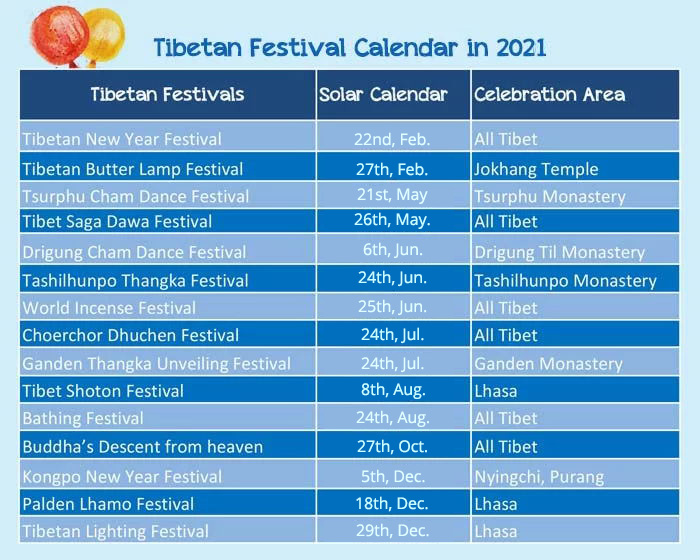 Tibetan Festival Calendar in 2021

| Tibetan Festivals | Solar Calendar | Celebration Area |
|---|---|---|
| Tibetan New Year Festival | 22nd, Feb. | All Tibet |
| Tibetan Butter Lamp Festival | 27th, Feb. | Jokhang Temple |
| Tsurphu Cham Dance Festival | 21st, May | Tsurphu Monastery |
| Tibet Saga Dawa Festival | 26th, May. | All Tibet |
| Drigung Cham Dance Festival | 6th, Jun. | Drigung Til Monastery |
| Tashilhunpo Thangka Festival | 24th, Jun. | Tashilhunpo Monastery |
| World Incense Festival | 25th, Jun. | All Tibet |
| Choerchor Dhuchen Festival | 24th, Jul. | All Tibet |
| Ganden Thangka Unveiling Festival | 24th, Jul. | Ganden Monastery |
| Tibet Shoton Festival | 8th, Aug. | Lhasa |
| Bathing Festival | 24th, Aug. | All Tibet |
| Buddha's Descent from heaven | 27th, Oct. | All Tibet |
| Kongpo New Year Festival | 5th, Dec. | Nyingchi, Purang |
| Palden Lhamo Festival | 18th, Dec. | Lhasa |
| Tibetan Lighting Festival | 29th, Dec. | Lhasa |